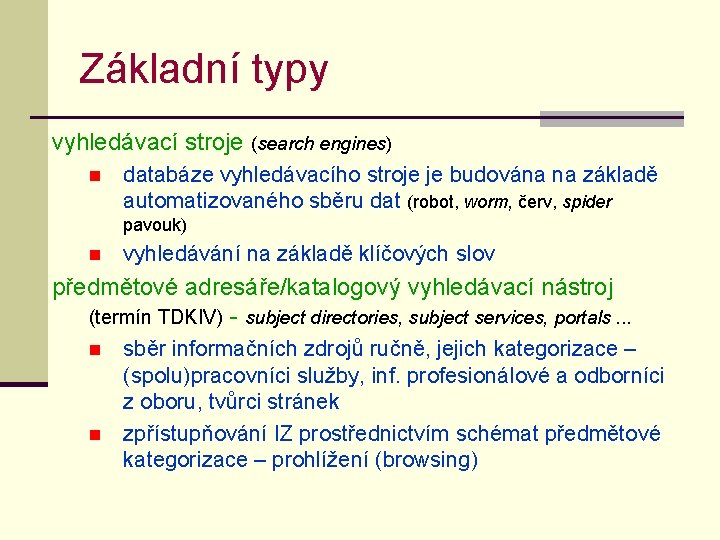 Základní typy

vyhledávací stroje (search engines)

- databáze vyhledávacího stroje je budována na základě automatizovaného sběru dat (robot, worm, červ, spider pavouk)
- vyhledávání na základě klíčových slov

předmětové adresáře/katalogový vyhledávací nástroj (termín TDKIV) - subject directories, subject services, portals ...

- sběr informačních zdrojů ručně, jejich kategorizace – (spolu)pracovníci služby, inf. profesionálové a odborníci z oboru, tvůrci stránek
- zpřístupňování IZ prostřednictvím schémat předmětové kategorizace – prohlížení (browsing)